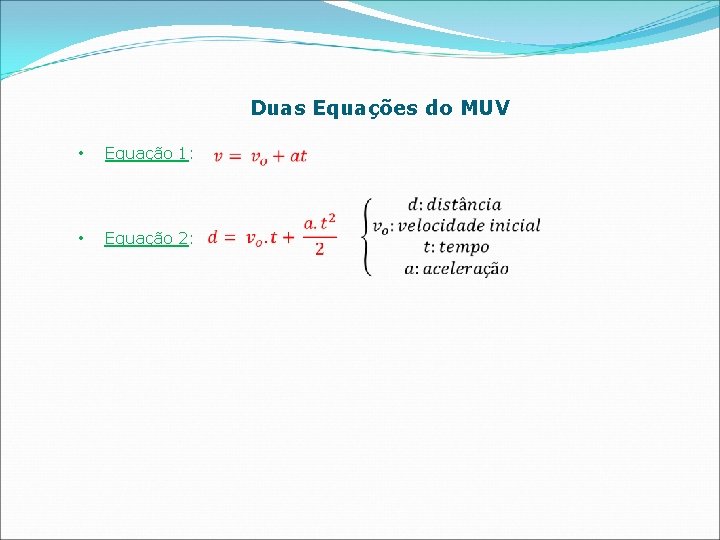 Duas Equações do MUV

• Equação 1: $v = v_o + at$

• Equação 2: $d = v_o.t + \frac{a.t^2}{2}$ $\begin{cases} d: distância \\ v_o: velocidade\ inicial \\ t: tempo \\ a: aceleração \end{cases}$